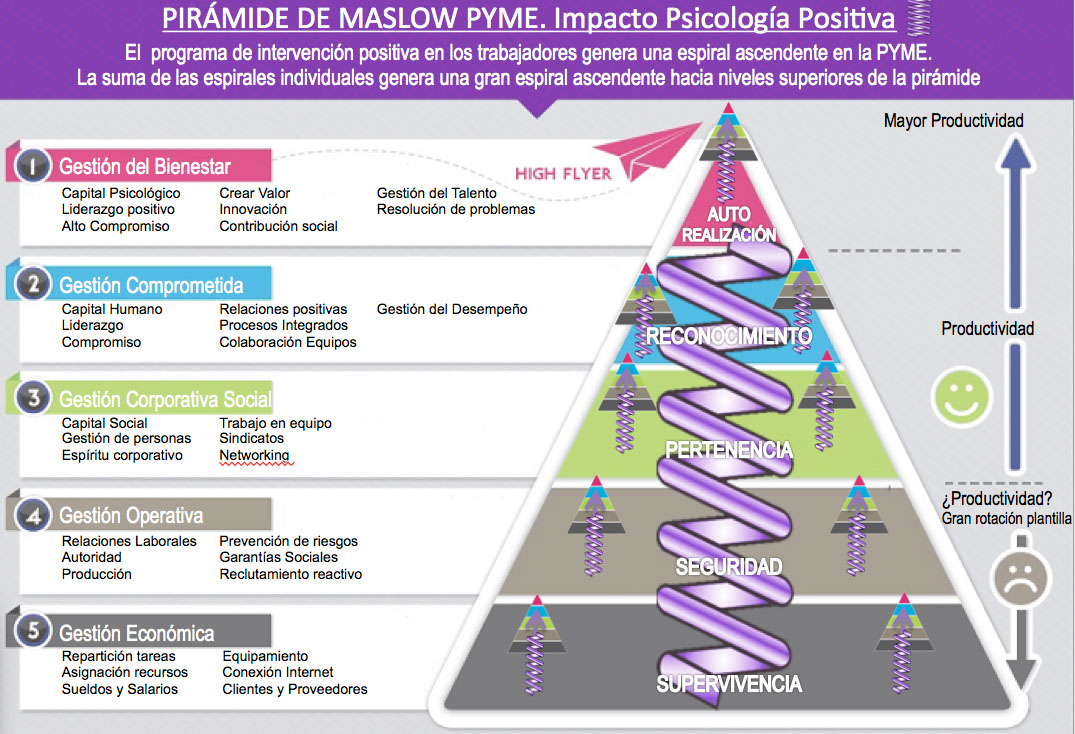 PIRÁMIDE DE MASLOW PYME. Impacto Psicología Positiva

El programa de intervención positiva en los trabajadores genera una espiral ascendente en la PYME. La suma de las espirales individuales genera una gran espiral ascendente hacia niveles superiores de la pirámide

1 Gestión del Bienestar

Capital Psicológico
Liderazgo positivo
Alto Compromiso
Crear Valor
Innovación
Contribución social
Gestión del Talento
Resolución de problemas

HIGH FLYER

2 Gestión Comprometida

Capital Humano
Liderazgo
Compromiso
Relaciones positivas
Procesos Integrados
Colaboración Equipos
Gestión del Desempeño

3 Gestión Corporativa Social

Capital Social
Gestión de personas
Espíritu corporativo
Trabajo en equipo
Sindicatos
Networking

4 Gestión Operativa

Relaciones Laborales
Autoridad
Producción
Prevención de riesgos
Garantías Sociales
Reclutamiento reactivo

5 Gestión Económica

Repartición tareas
Asignación recursos
Sueldos y Salarios
Equipamiento
Conexión Internet
Clientes y Proveedores

AUTO REALIZACIÓN
RECONOCIMIENTO
PERTENENCIA
SEGURIDAD
SUPERVIVENCIA

Mayor Productividad
Productividad
¿Productividad?
Gran rotación plantilla